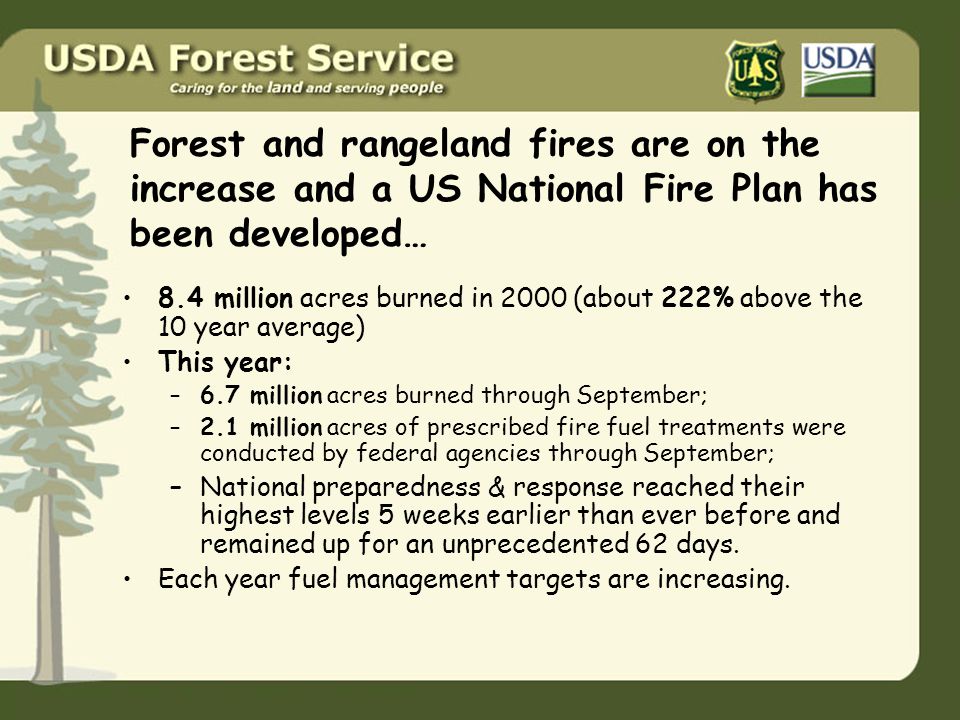 USDA Forest Service
Caring for the land and serving people

FOREST SERVICE
U S

USDA

Forest and rangeland fires are on the increase and a US National Fire Plan has been developed…

• 8.4 million acres burned in 2000 (about 222% above the 10 year average)
• This year:
– 6.7 million acres burned through September;
– 2.1 million acres of prescribed fire fuel treatments were conducted by federal agencies through September;
– National preparedness & response reached their highest levels 5 weeks earlier than ever before and remained up for an unprecedented 62 days.
• Each year fuel management targets are increasing.